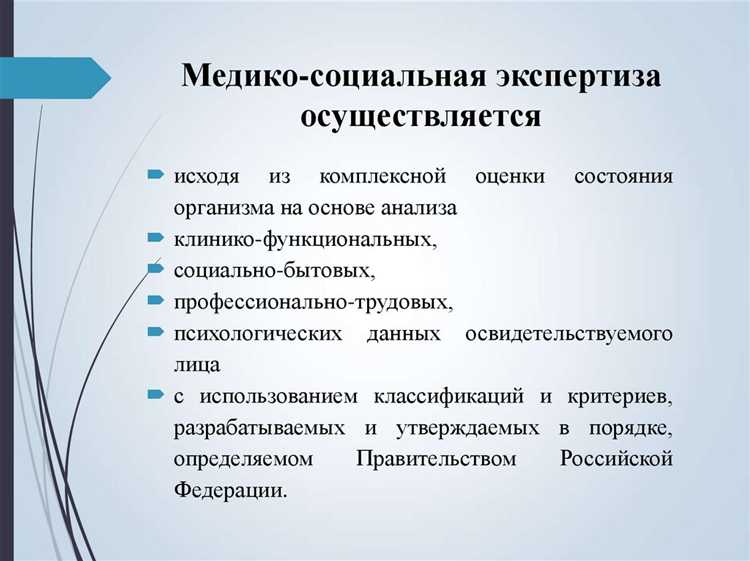 Медико-социальная экспертиза осуществляется

исходя из комплексной оценки состояния организма на основе анализа

клинико-функциональных,

социально-бытовых,

профессионально-трудовых,

психологических данных освидетельствуемого лица

с использованием классификаций и критериев, разрабатываемых и утверждаемых в порядке, определяемом Правительством Российской Федерации.